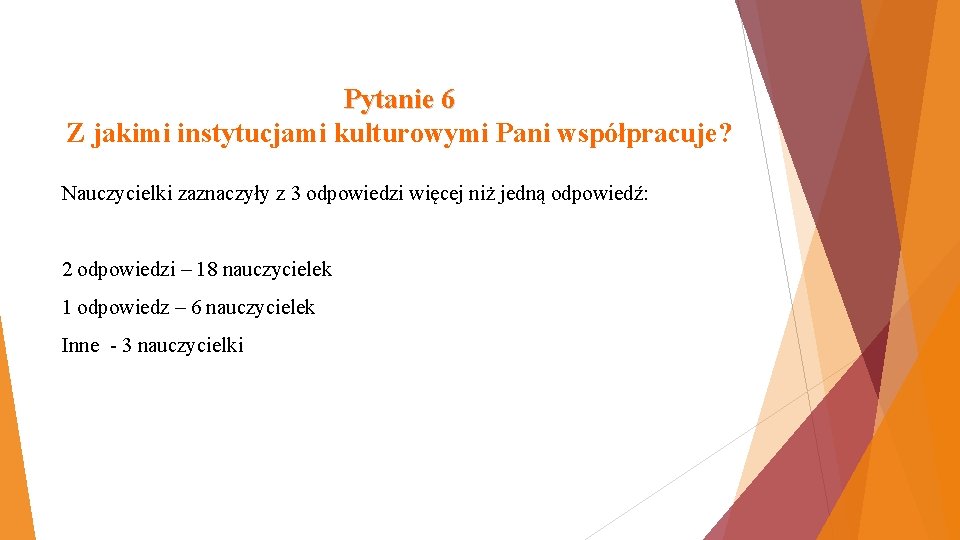 Pytanie 6
Z jakimi instytucjami kulturowymi Pani współpracuje?

Nauczycielki zaznaczyły z 3 odpowiedzi więcej niż jedną odpowiedź:

2 odpowiedzi – 18 nauczycielek

1 odpowiedz – 6 nauczycielek

Inne - 3 nauczycielki